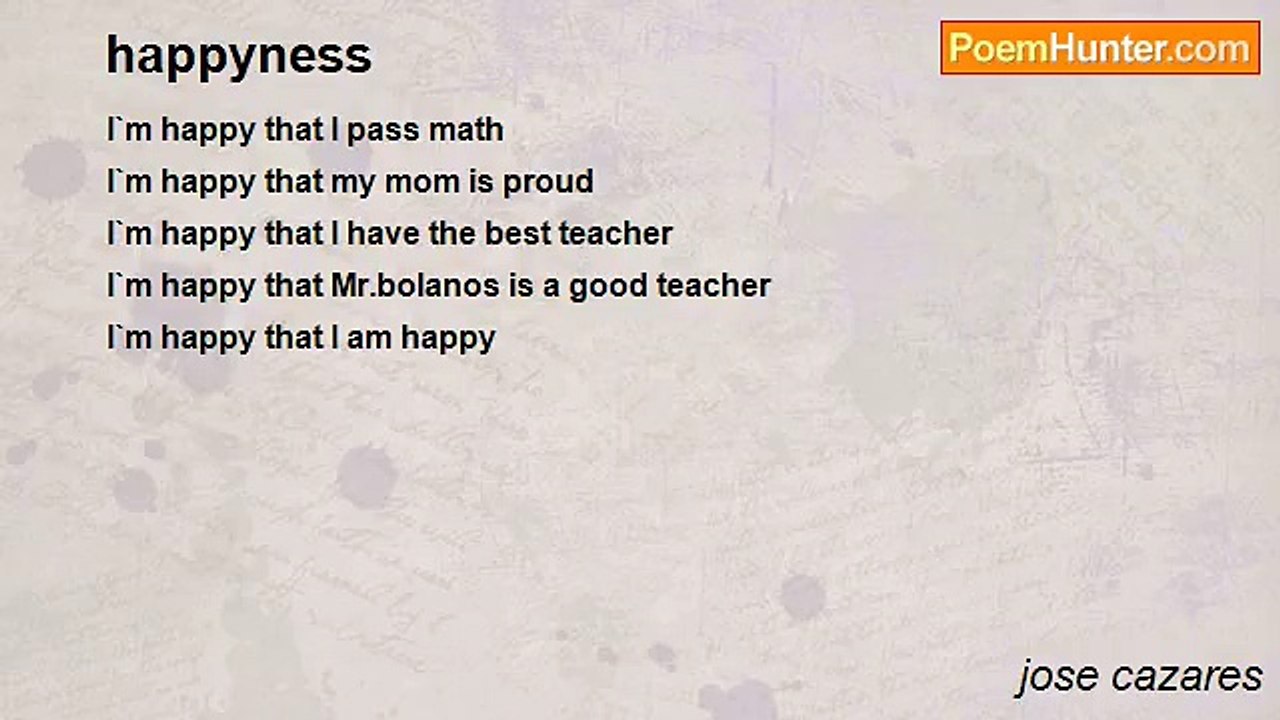 happyness

PoemHunter.com

I`m happy that I pass math
I`m happy that my mom is proud
I`m happy that I have the best teacher
I`m happy that Mr.bolanos is a good teacher
I`m happy that I am happy

jose cazares